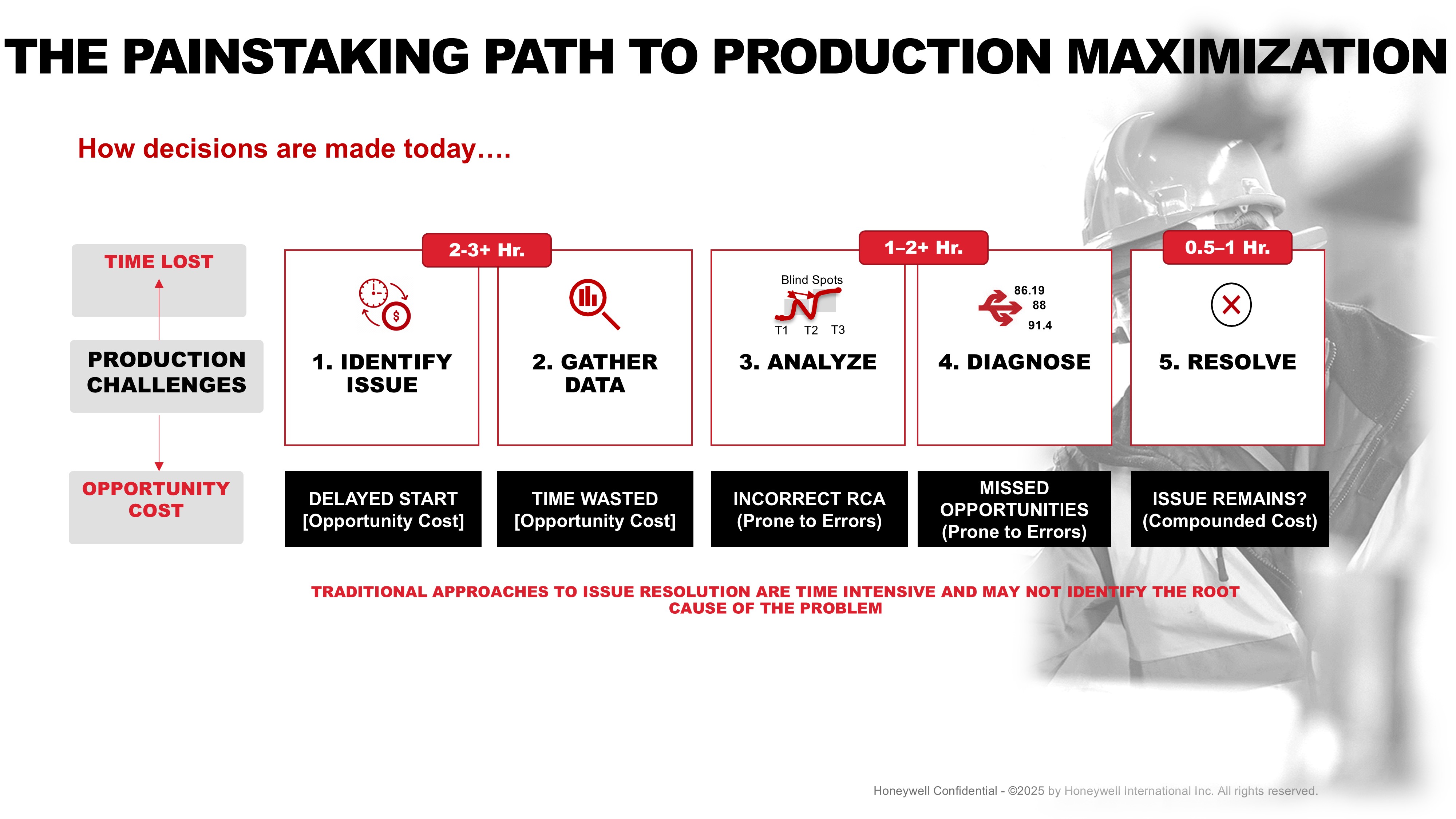 THE PAINSTAKING PATH TO PRODUCTION MAXIMIZATION

How decisions are made today….

TIME LOST

PRODUCTION CHALLENGES

OPPORTUNITY COST

2-3+ Hr.

1. IDENTIFY ISSUE

2. GATHER DATA

1–2+ Hr.

Blind Spots

T1 T2 T3

3. ANALYZE

86.19
88
91.4

4. DIAGNOSE

0.5–1 Hr.

5. RESOLVE

DELAYED START [Opportunity Cost]

TIME WASTED [Opportunity Cost]

INCORRECT RCA (Prone to Errors)

MISSED OPPORTUNITIES (Prone to Errors)

ISSUE REMAINS? (Compounded Cost)

TRADITIONAL APPROACHES TO ISSUE RESOLUTION ARE TIME INTENSIVE AND MAY NOT IDENTIFY THE ROOT CAUSE OF THE PROBLEM

Honeywell Confidential - ©2025 by Honeywell International Inc. All rights reserved.